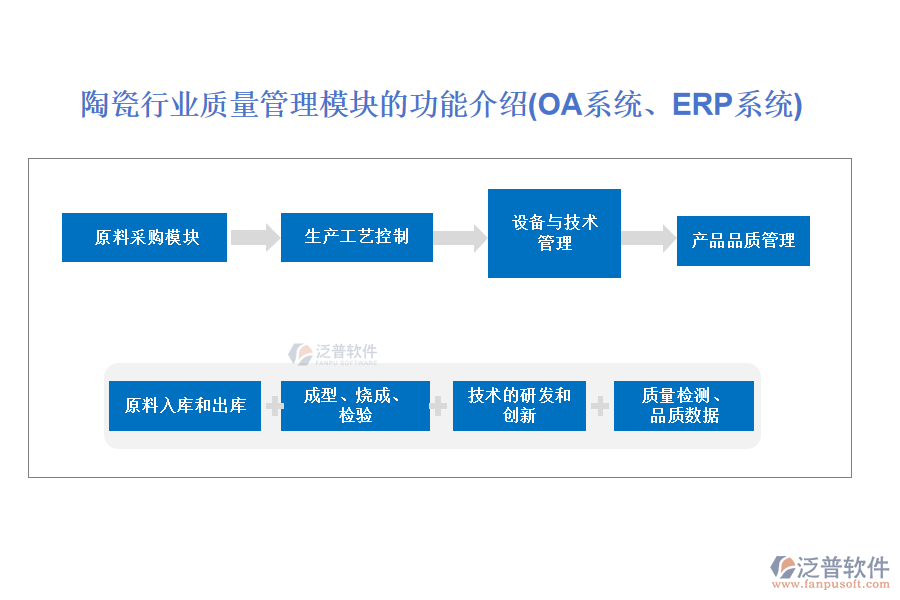 陶瓷行业质量管理模块的功能介绍(OA系统、ERP系统)

原料采购模块

生产工艺控制

设备与技术管理

产品品质管理

泛普软件
FANPU SOFTWARE

原料入库和出库

成型、烧成、检验

技术的研发和创新

质量检测、品质数据

泛普软件
www.fanpusoft.com